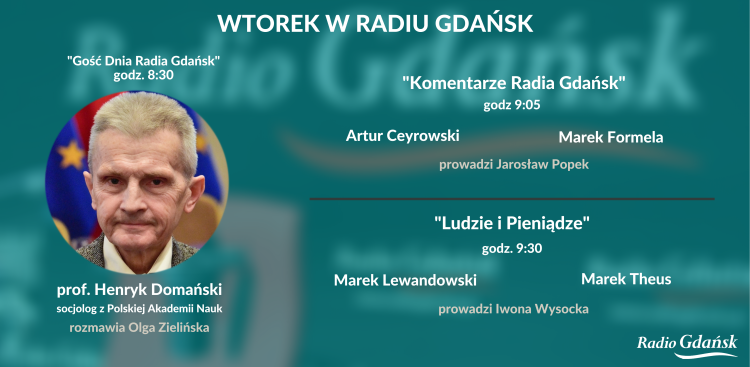 WTOREK W RADIU GDAŃSK

"Gość Dnia Radia Gdańsk"
godz. 8:30

prof. Henryk Domański
socjolog z Polskiej Akademii Nauk
rozmawia Olga Zielińska

"Komentarze Radia Gdańsk"
godz 9:05

Artur Ceyrowski

Marek Formela

prowadzi Jarosław Popek

"Ludzie i Pieniądze"
godz. 9:30

Marek Lewandowski

Marek Theus

prowadzi Iwona Wysocka

Radio Gdańsk